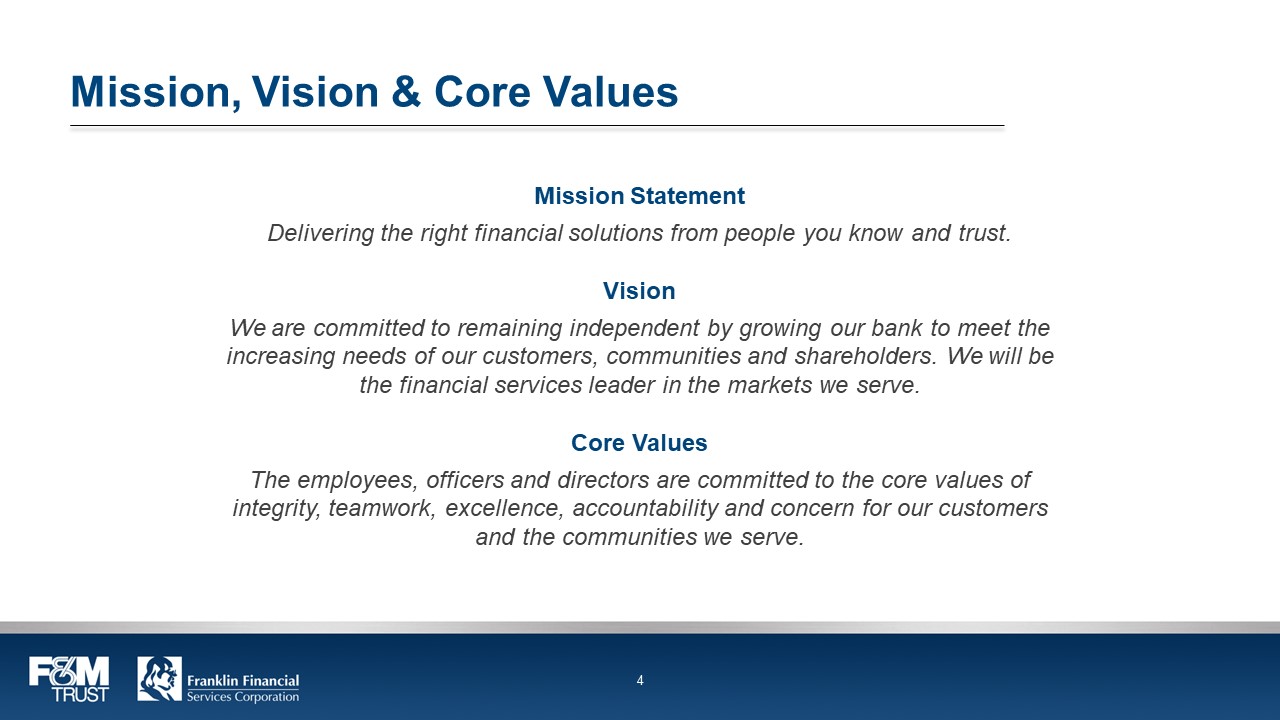 Mission, Vision & Core Values

Mission Statement

Delivering the right financial solutions from people you know and trust.

Vision

We are committed to remaining independent by growing our bank to meet the increasing needs of our customers, communities and shareholders. We will be the financial services leader in the markets we serve.

Core Values

The employees, officers and directors are committed to the core values of integrity, teamwork, excellence, accountability and concern for our customers and the communities we serve.

F&M TRUST

Franklin Financial Services Corporation

4